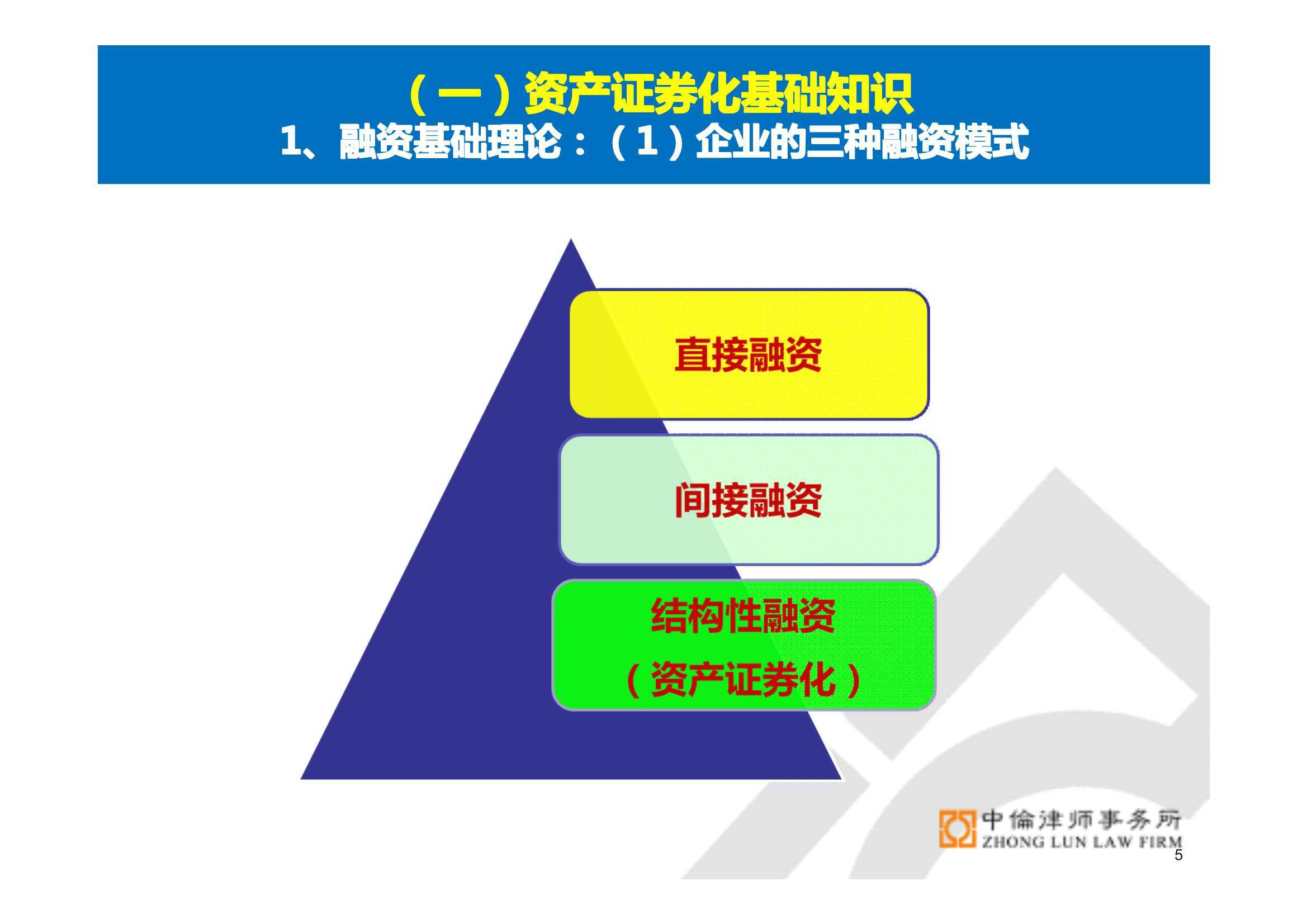 （一）资产证券化基础知识
1、融资基础理论：（1）企业的三种融资模式

直接融资

间接融资

结构性融资
（资产证券化）

中倫律师事务所
ZHONG LUN LAW FIRM

5